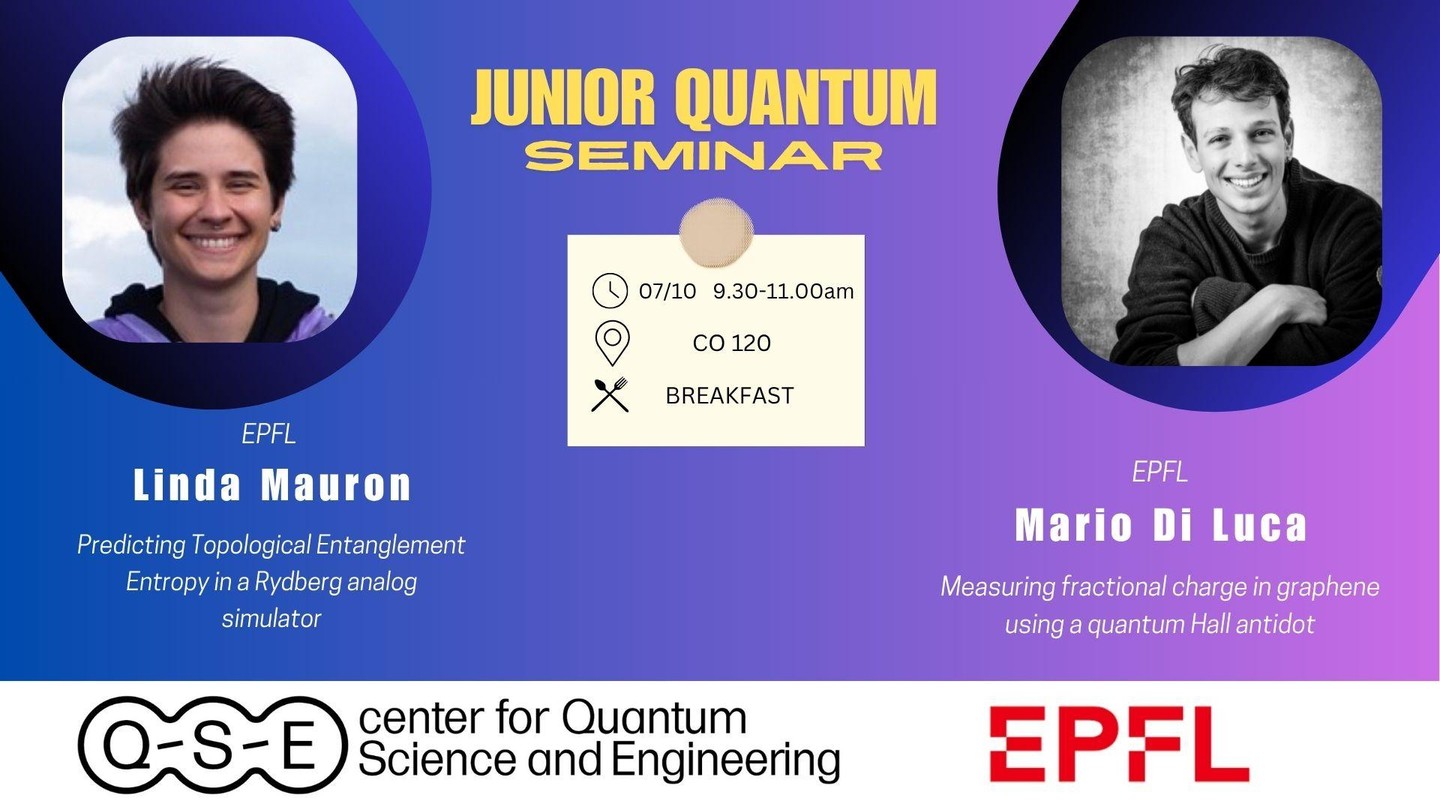 JUNIOR QUANTUM
SEMINAR

07/10 9.30-11.00am
CO 120
BREAKFAST

EPFL
Linda Mauron
Predicting Topological Entanglement Entropy in a Rydberg analog simulator

EPFL
Mario Di Luca
Measuring fractional charge in graphene using a quantum Hall antidot

Q-S-E center for Quantum Science and Engineering

EPFL